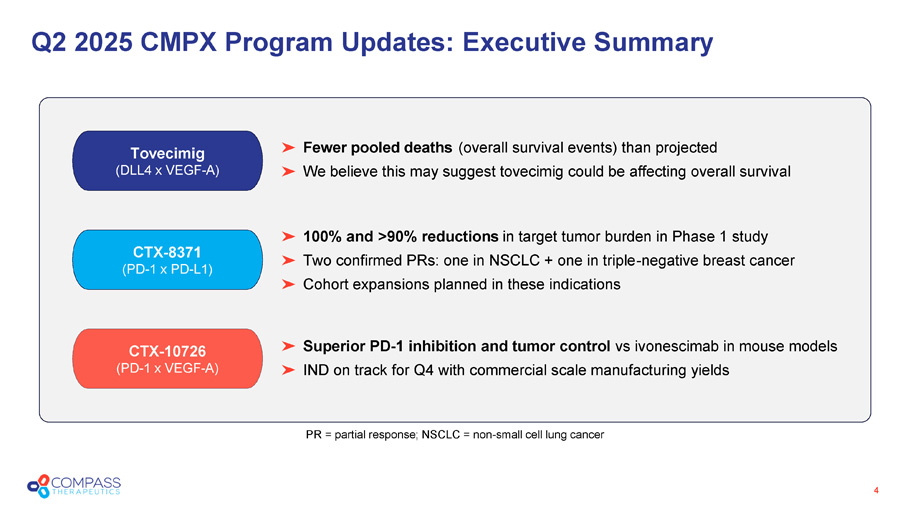 Q2 2025 CMPX Program Updates: Executive Summary

Tovecimig
(DLL4 x VEGF-A)

➤ Fewer pooled deaths (overall survival events) than projected
➤ We believe this may suggest tovecimig could be affecting overall survival

CTX-8371
(PD-1 x PD-L1)

➤ 100% and >90% reductions in target tumor burden in Phase 1 study
➤ Two confirmed PRs: one in NSCLC + one in triple-negative breast cancer
➤ Cohort expansions planned in these indications

CTX-10726
(PD-1 x VEGF-A)

➤ Superior PD-1 inhibition and tumor control vs ivonescimab in mouse models
➤ IND on track for Q4 with commercial scale manufacturing yields

PR = partial response; NSCLC = non-small cell lung cancer

COMPASS THERAPEUTICS

4